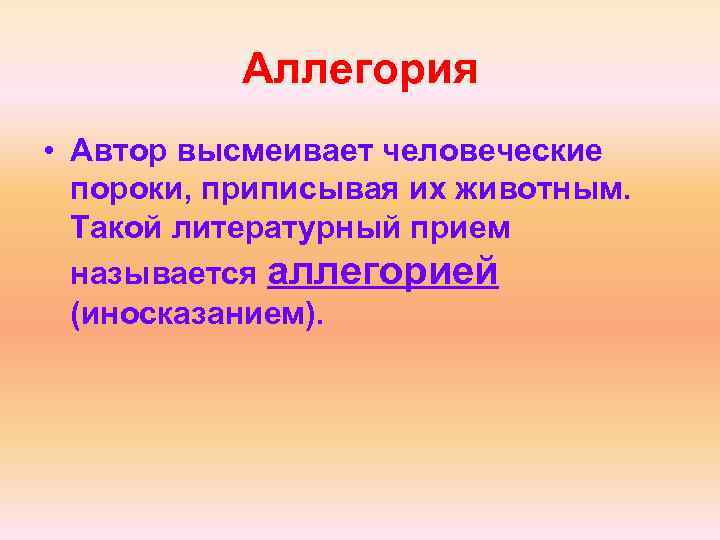 Аллегория

• Автор высмеивает человеческие пороки, приписывая их животным. Такой литературный прием называется аллегорией (иносказанием).